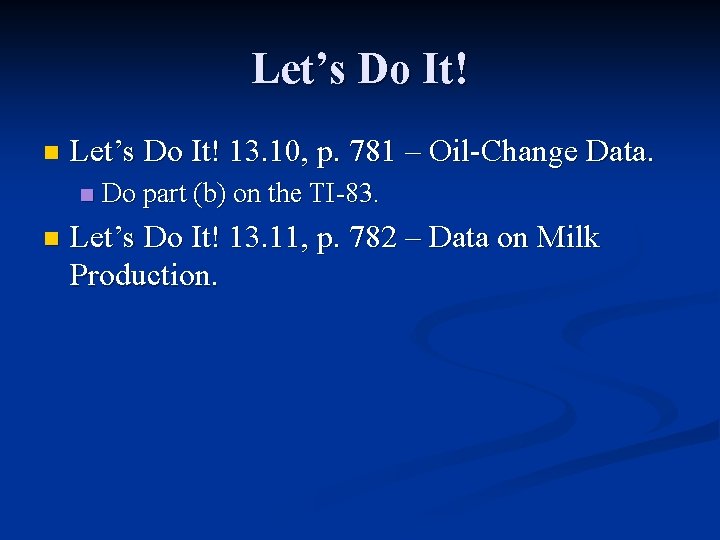 Let’s Do It!

Let’s Do It! 13.10, p. 781 – Oil-Change Data.

Do part (b) on the TI-83.

Let’s Do It! 13.11, p. 782 – Data on Milk Production.